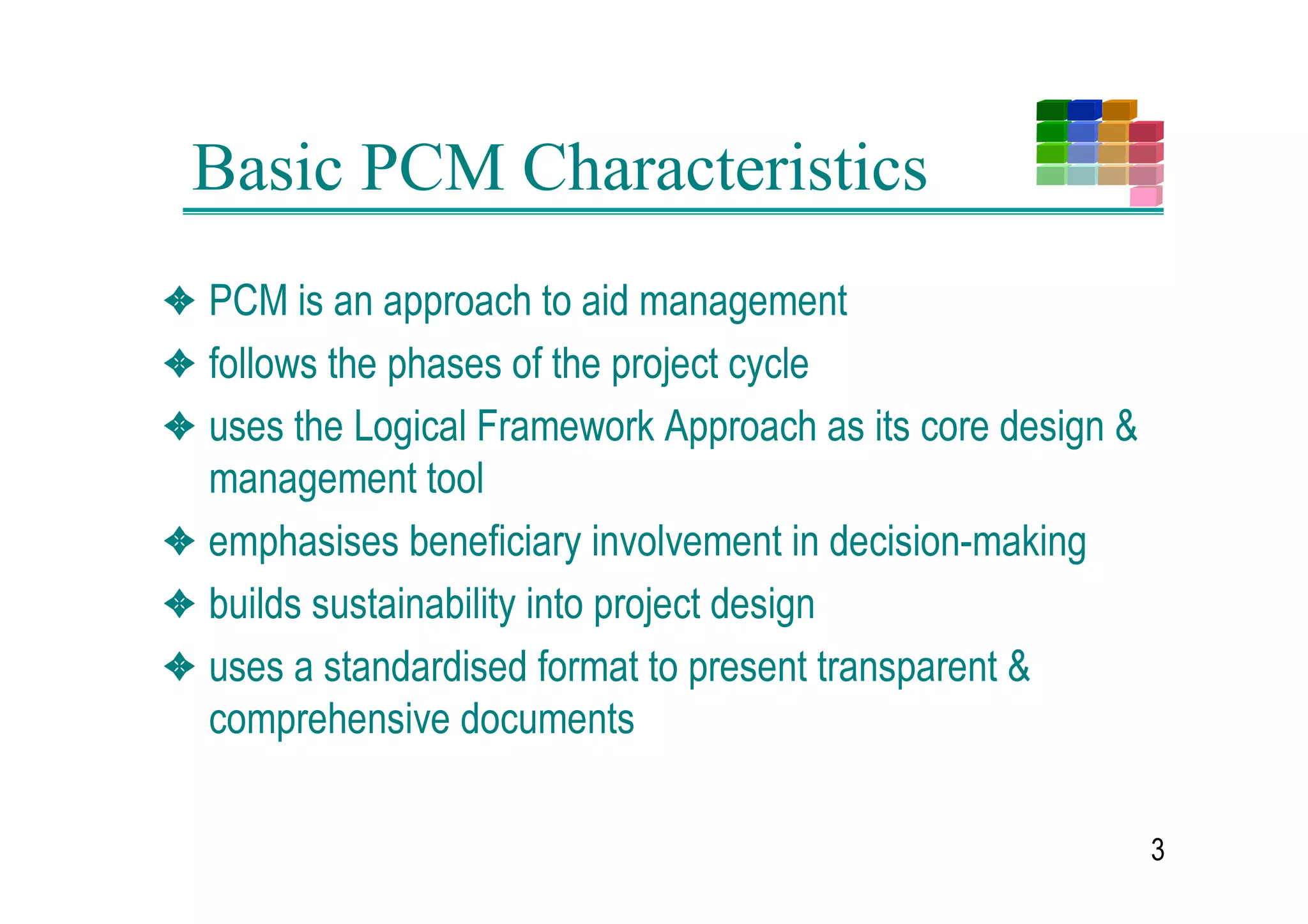 Basic PCM Characteristics

❖ PCM is an approach to aid management

❖ follows the phases of the project cycle

❖ uses the Logical Framework Approach as its core design & management tool

❖ emphasises beneficiary involvement in decision-making

❖ builds sustainability into project design

❖ uses a standardised format to present transparent & comprehensive documents

3